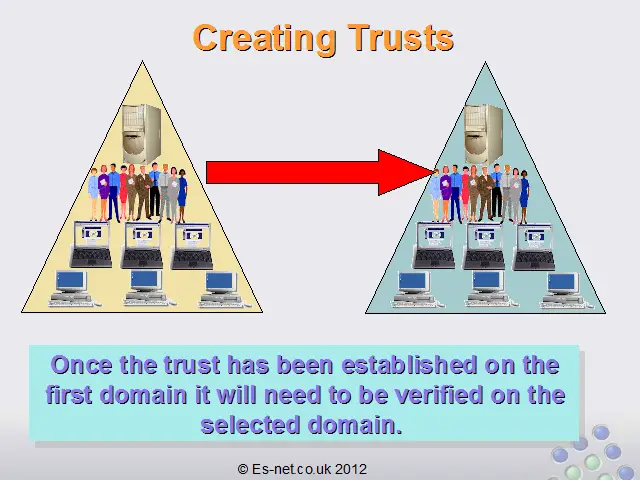 Creating Trusts

Once the trust has been established on the first domain it will need to be verified on the selected domain.

© Es-net.co.uk 2012